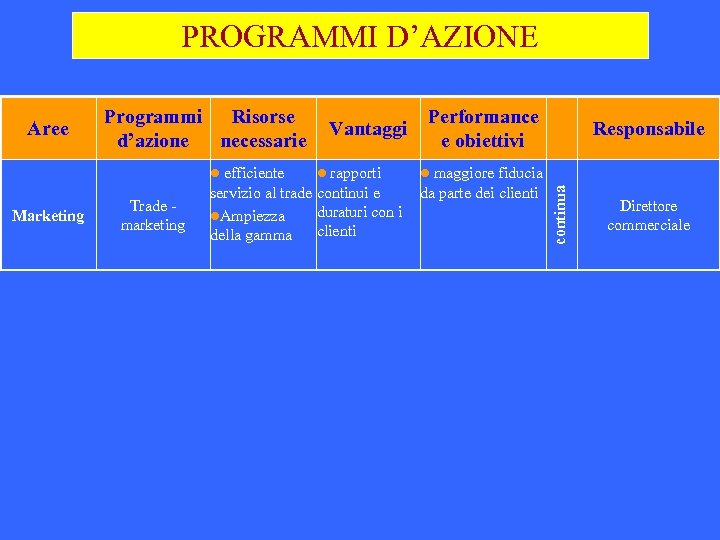 PROGRAMMI D'AZIONE

| Aree | Programmi d'azione | Risorse necessarie | Vantaggi | Performance e obiettivi | | Responsabile |
|---|---|---|---|---|---|---|
| Marketing | Trade - marketing | ● efficiente servizio al trade ●Ampiezza della gamma | ● rapporti continui e duraturi con i clienti | ● maggiore fiducia da parte dei clienti | continua | Direttore commerciale |